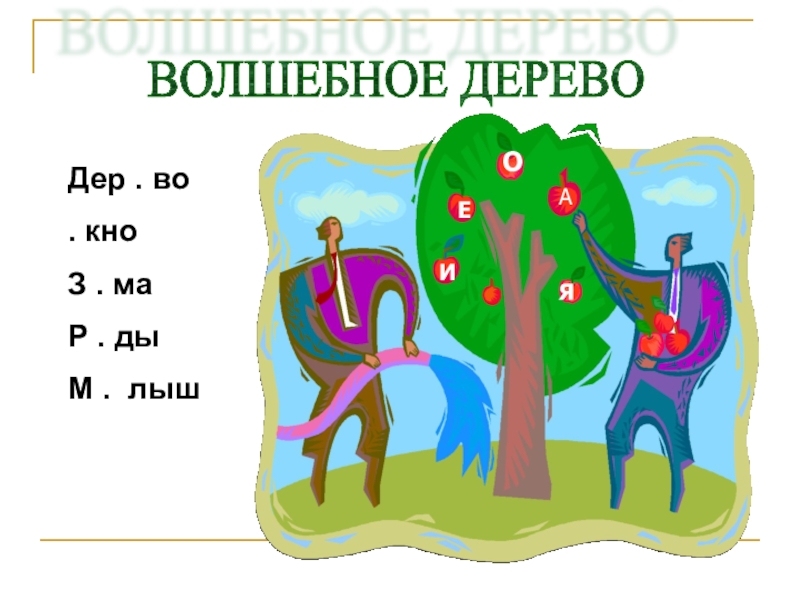 ВОЛШЕБНОЕ ДЕРЕВО
ВОЛШЕБНОЕ ДЕРЕВО

Дер . во

. кно

З . ма

Р . ды

М . лыш

О
Е
А
И
Я